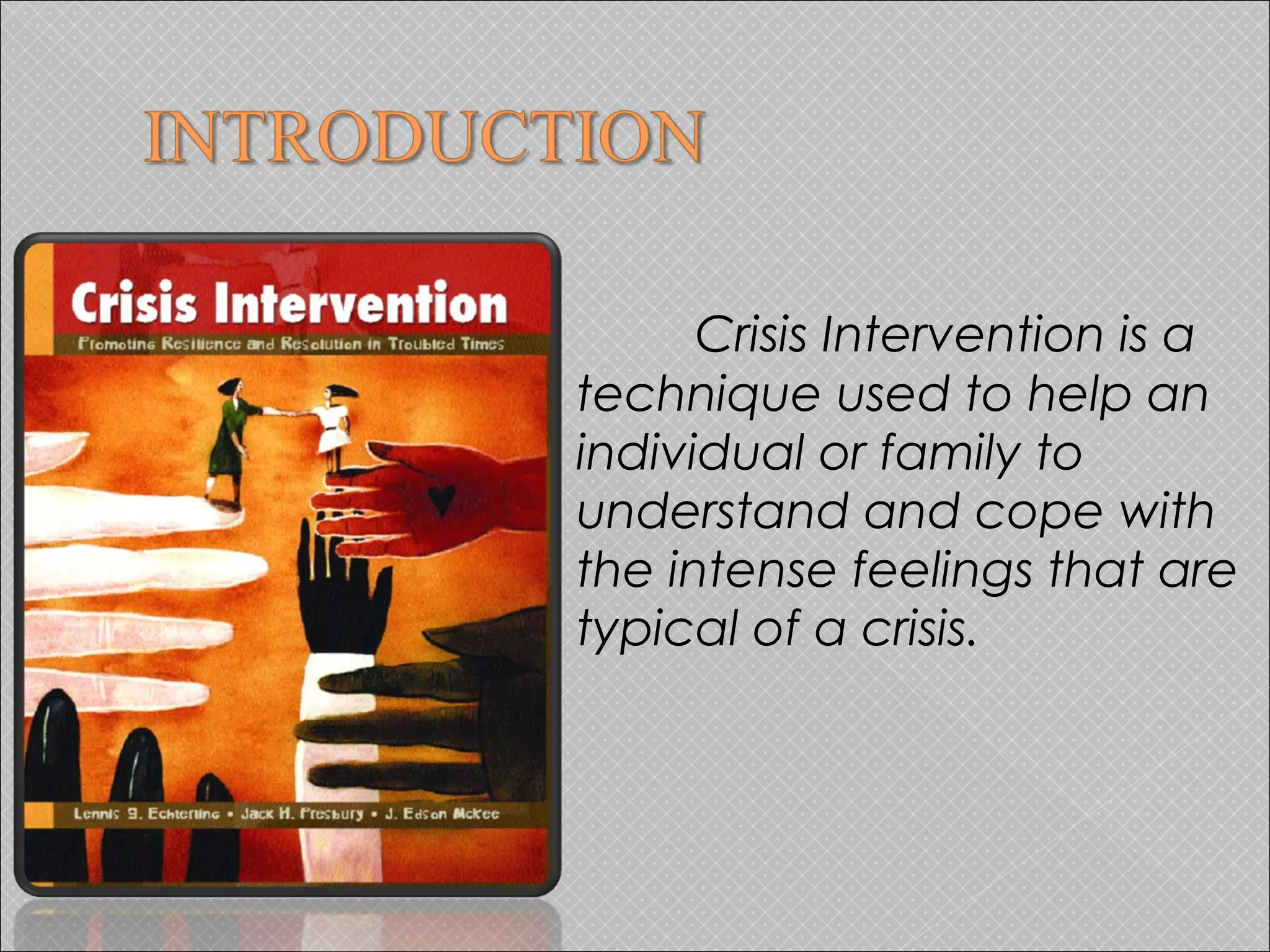 INTRODUCTION

Crisis Intervention

Promoting Resilience and Resolution in Troubled Times

Lennis G. Echterling • Jack H. Presbury • J. Edson McKee

Crisis Intervention is a technique used to help an individual or family to understand and cope with the intense feelings that are typical of a crisis.